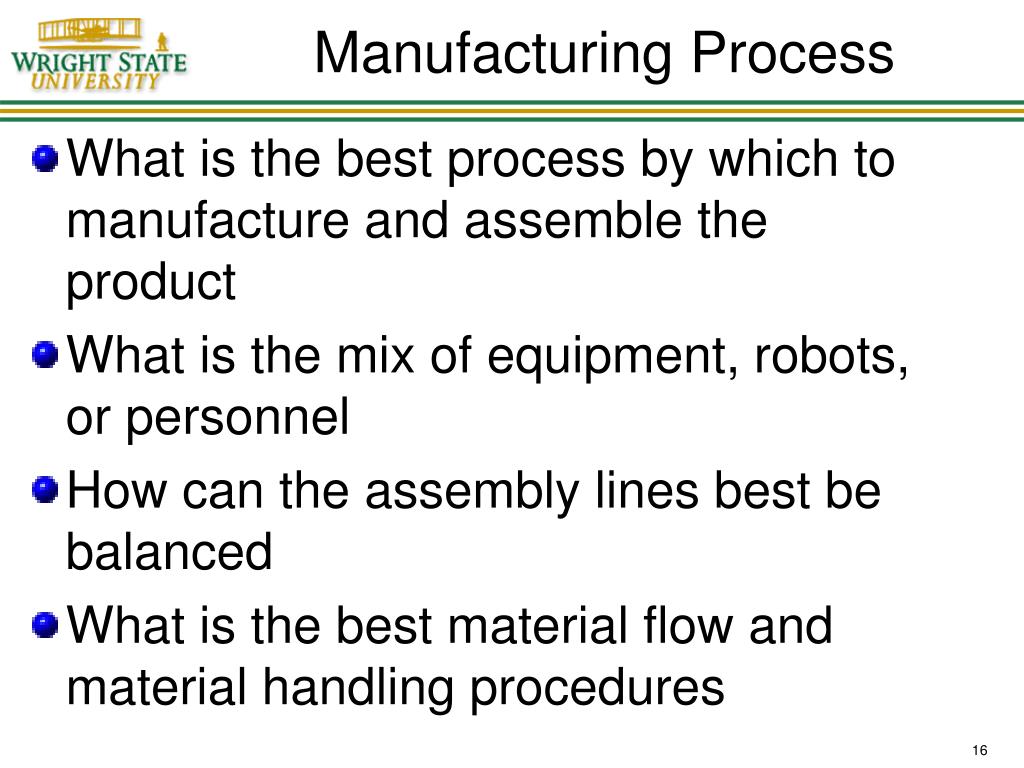 WRIGHT STATE UNIVERSITY

Manufacturing Process

What is the best process by which to manufacture and assemble the product

What is the mix of equipment, robots, or personnel

How can the assembly lines best be balanced

What is the best material flow and material handling procedures

16